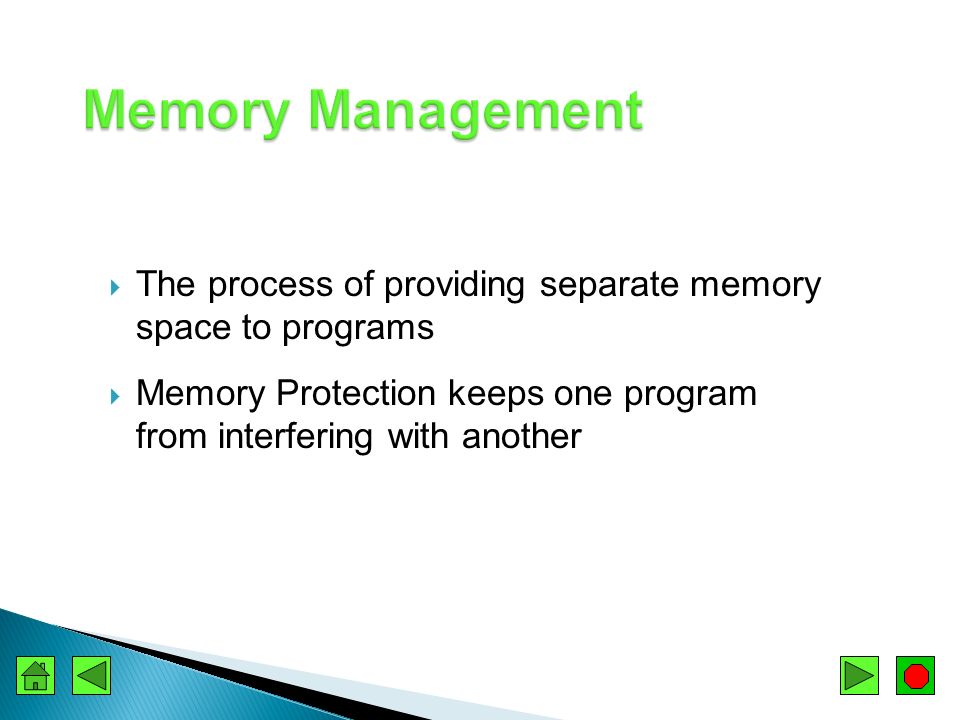 Memory Management

The process of providing separate memory space to programs

Memory Protection keeps one program from interfering with another